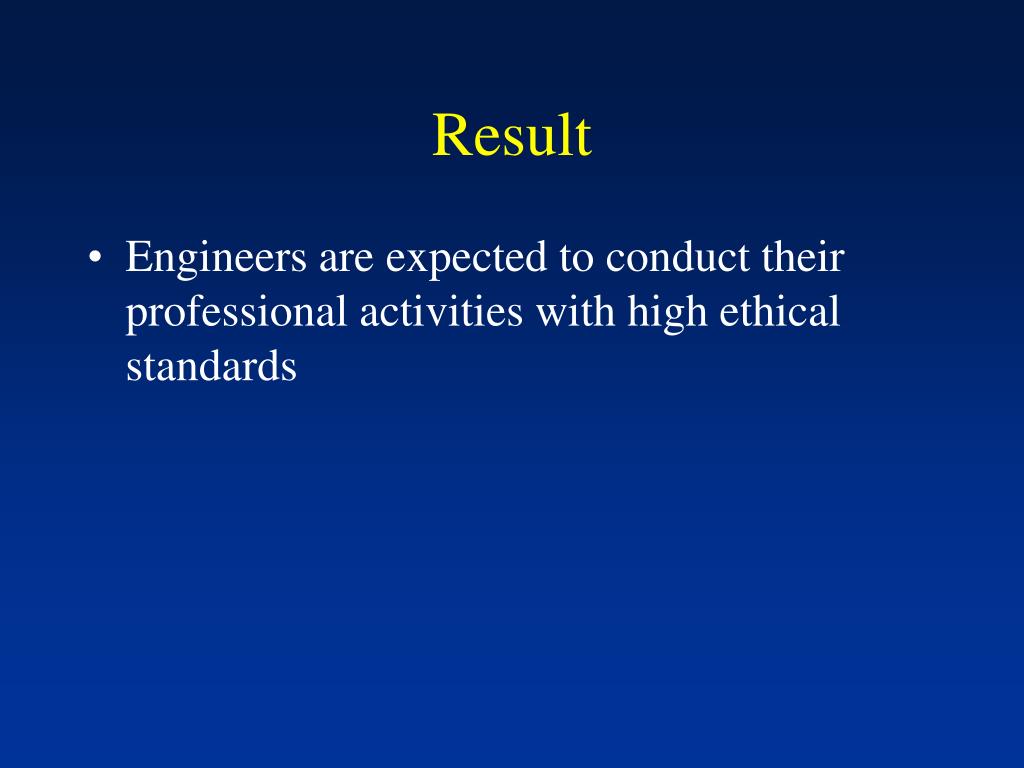 Result

• Engineers are expected to conduct their professional activities with high ethical standards